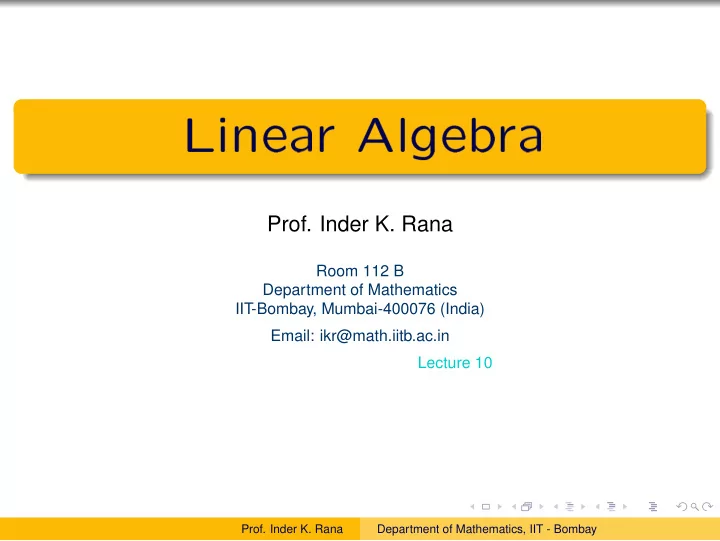 Linear Algebra

Prof. Inder K. Rana

Room 112 B
Department of Mathematics
IIT-Bombay, Mumbai-400076 (India)

Email: ikr@math.iitb.ac.in

Lecture 10

Prof. Inder K. Rana Department of Mathematics, IIT - Bombay